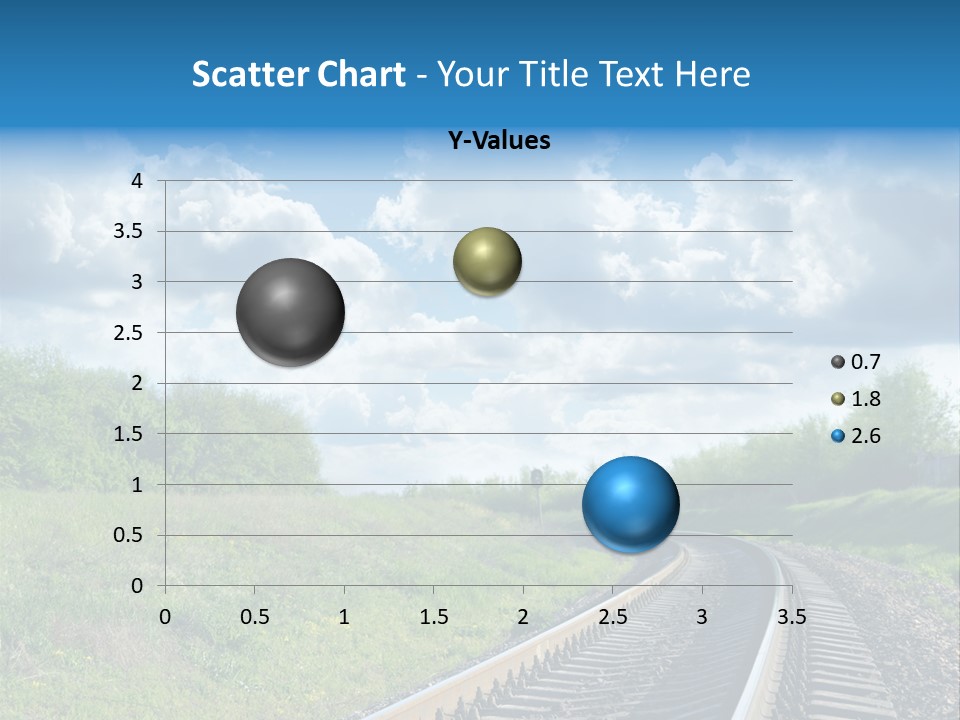 Scatter Chart - Your Title Text Here

Y-Values

4
3.5
3
2.5
2
1.5
1
0.5
0

0 0.5 1 1.5 2 2.5 3 3.5

0.7
1.8
2.6